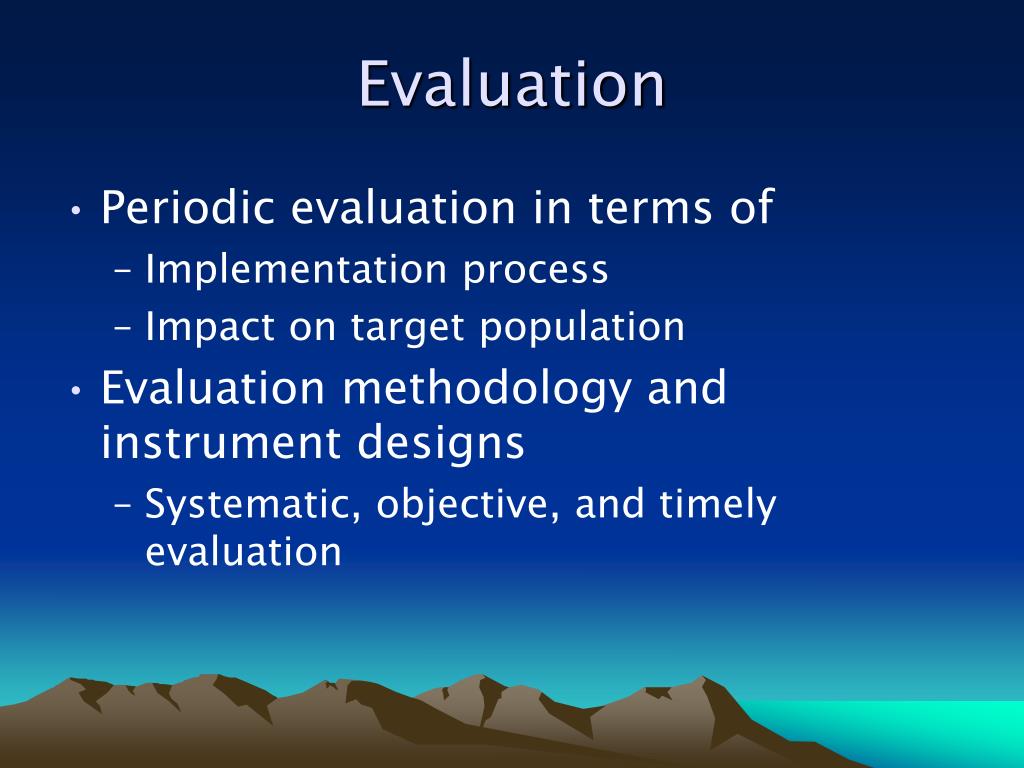 Evaluation

• Periodic evaluation in terms of
– Implementation process
– Impact on target population
• Evaluation methodology and instrument designs
– Systematic, objective, and timely evaluation